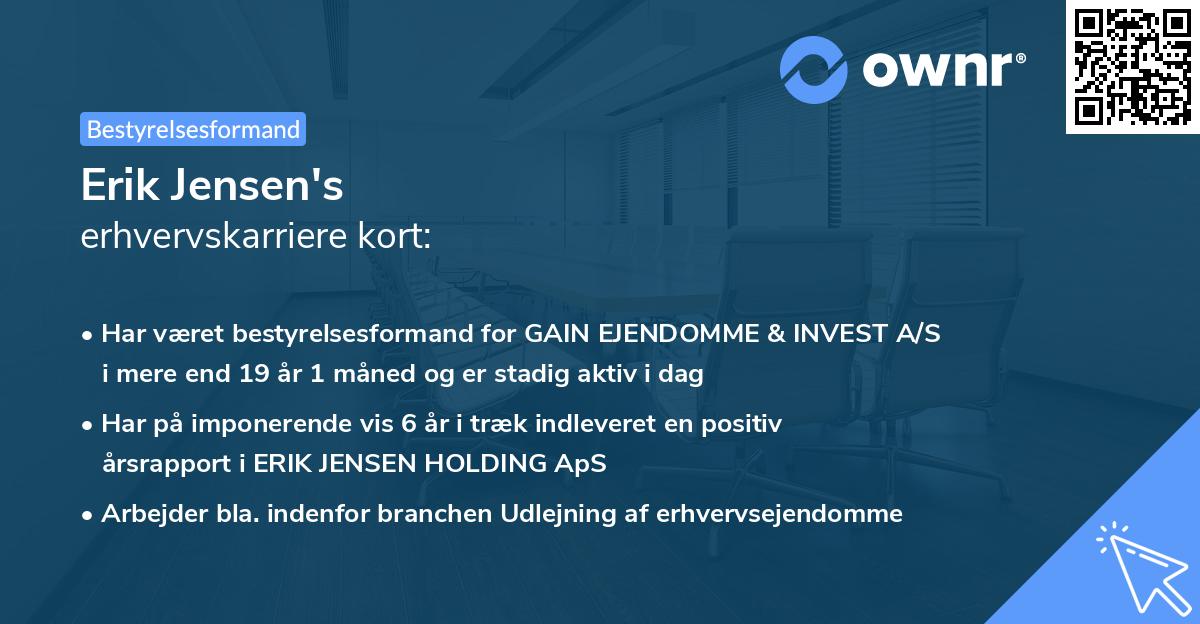 ownr®

Bestyrelsesformand

Erik Jensen's
erhvervskarriere kort:

• Har været bestyrelsesformand for GAIN EJENDOMME & INVEST A/S i mere end 19 år 1 måned og er stadig aktiv i dag

• Har på imponerende vis 6 år i træk indleveret en positiv årsrapport i ERIK JENSEN HOLDING ApS

• Arbejder bla. indenfor branchen Udlejning af erhvervsejendomme